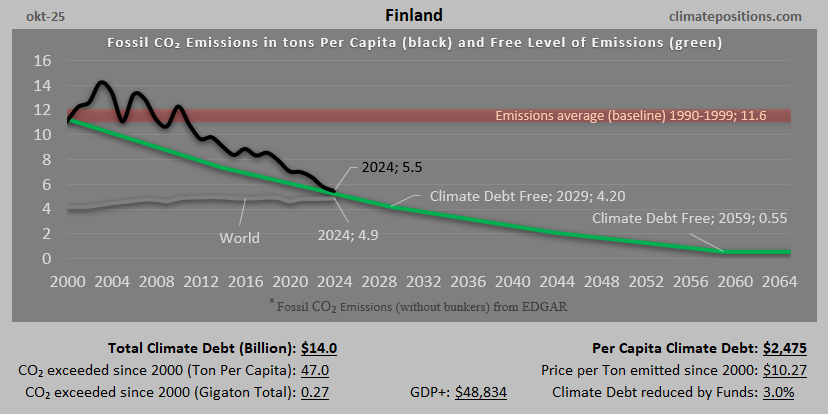 okt-25

Finland

climatepositions.com

Fossil $CO_2$ Emissions in tons Per Capita (black) and Free Level of Emissions (green)

16
14
12
10
8
6
4
2
0

Emissions average (baseline) 1990-1999; 11.6

2024; 5.5

Climate Debt Free; 2029; 4.20

Climate Debt Free; 2059; 0.55

World

2024; 4.9

2000 2004 2008 2012 2016 2020 2024 2028 2032 2036 2040 2044 2048 2052 2056 2060 2064

* Fossil $CO_2$ Emissions (without bunkers) from EDGAR

Total Climate Debt (Billion): $14.0

$CO_2$ exceeded since 2000 (Ton Per Capita): 47.0

$CO_2$ exceeded since 2000 (Gigaton Total): 0.27

GDP+: $48,834

Per Capita Climate Debt: $2,475

Price per Ton emitted since 2000: $10.27

Climate Debt reduced by Funds: 3.0%